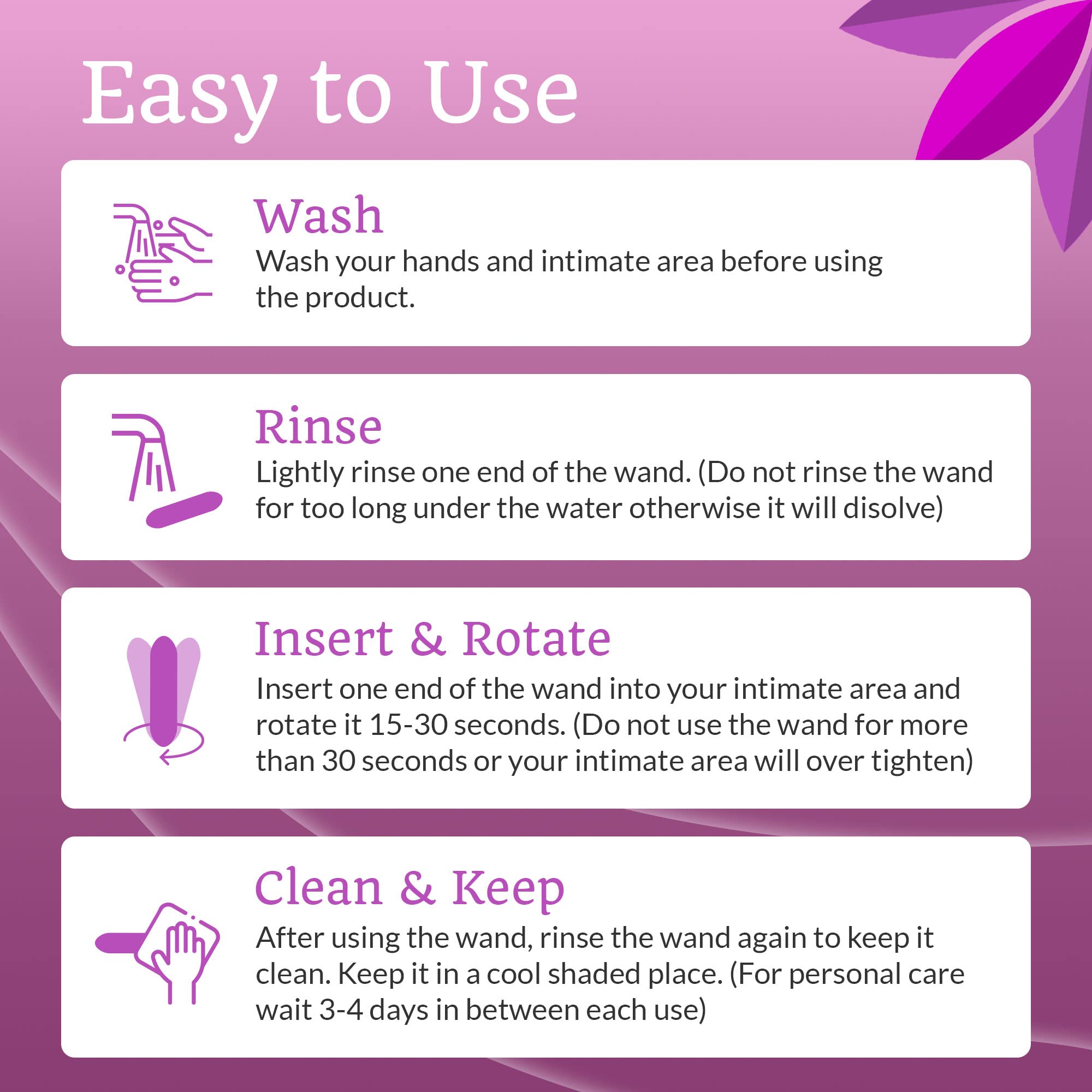 Easy to Use

Wash
Wash your hands and intimate area before using the product.

Rinse
Lightly rinse one end of the wand. (Do not rinse the wand for too long under the water otherwise it will disolve)

Insert & Rotate
Insert one end of the wand into your intimate area and rotate it 15-30 seconds. (Do not use the wand for more than 30 seconds or your intimate area will over tighten)

Clean & Keep
After using the wand, rinse the wand again to keep it clean. Keep it in a cool shaded place. (For personal care wait 3-4 days in between each use)